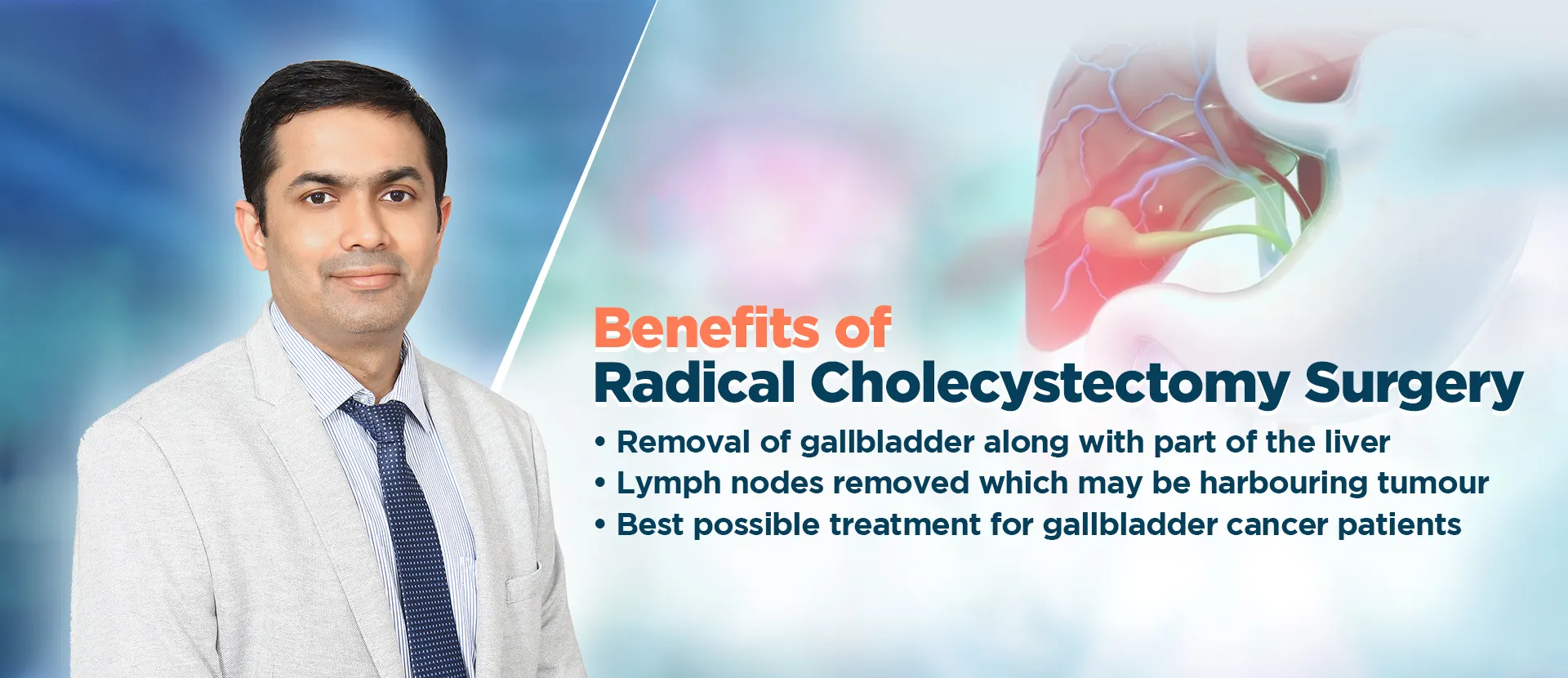 Benefits of
Radical Cholecystectomy Surgery

• Removal of gallbladder along with part of the liver
• Lymph nodes removed which may be harbouring tumour
• Best possible treatment for gallbladder cancer patients